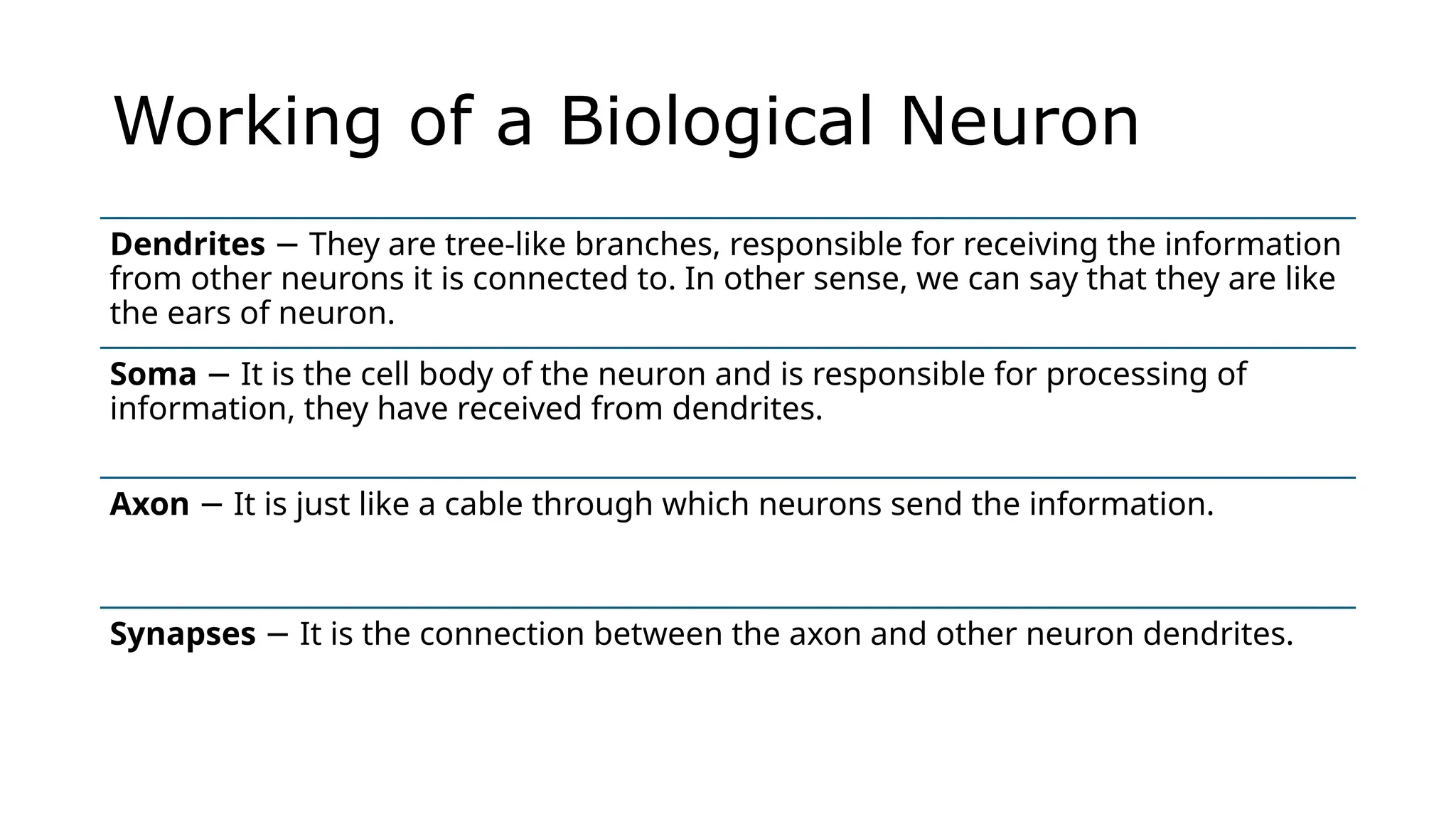 Working of a Biological Neuron

Dendrites − They are tree-like branches, responsible for receiving the information from other neurons it is connected to. In other sense, we can say that they are like the ears of neuron.

Soma − It is the cell body of the neuron and is responsible for processing of information, they have received from dendrites.

Axon − It is just like a cable through which neurons send the information.

Synapses − It is the connection between the axon and other neuron dendrites.